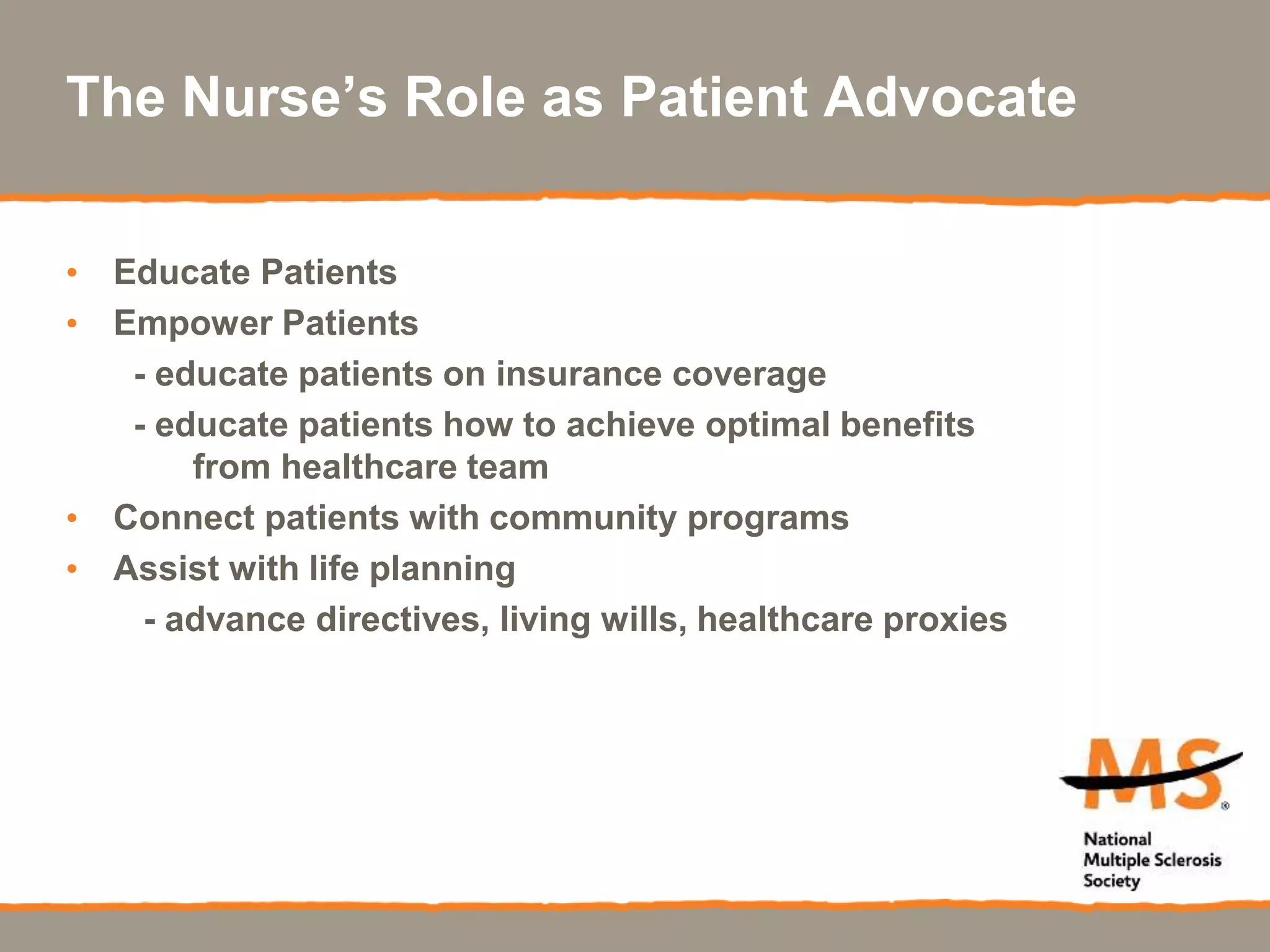 The Nurse’s Role as Patient Advocate

• Educate Patients
• Empower Patients
- educate patients on insurance coverage
- educate patients how to achieve optimal benefits from healthcare team
• Connect patients with community programs
• Assist with life planning
- advance directives, living wills, healthcare proxies

MS®
National Multiple Sclerosis Society